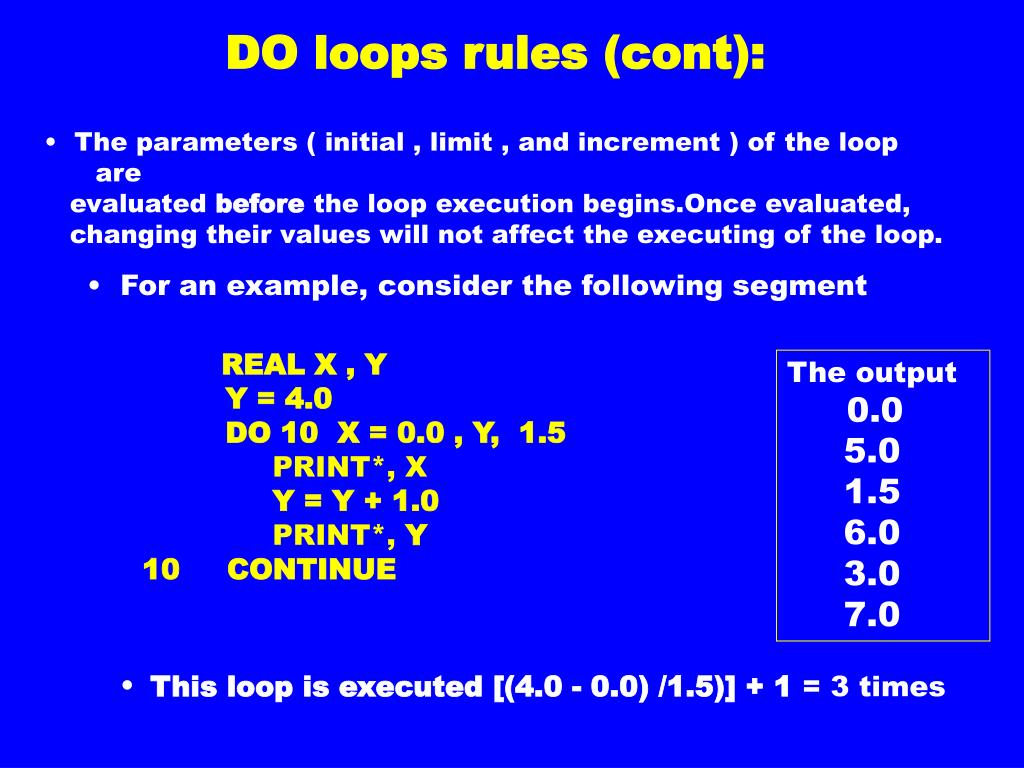 DO loops rules (cont):

• The parameters ( initial , limit , and increment ) of the loop are evaluated before the loop execution begins.Once evaluated, changing their values will not affect the executing of the loop.

• For an example, consider the following segment

REAL X , Y
Y = 4.0
DO 10 X = 0.0 , Y, 1.5
PRINT*, X
Y = Y + 1.0
PRINT*, Y
10 CONTINUE

The output
0.0
5.0
1.5
6.0
3.0
7.0

• This loop is executed [(4.0 - 0.0) /1.5)] + 1 = 3 times